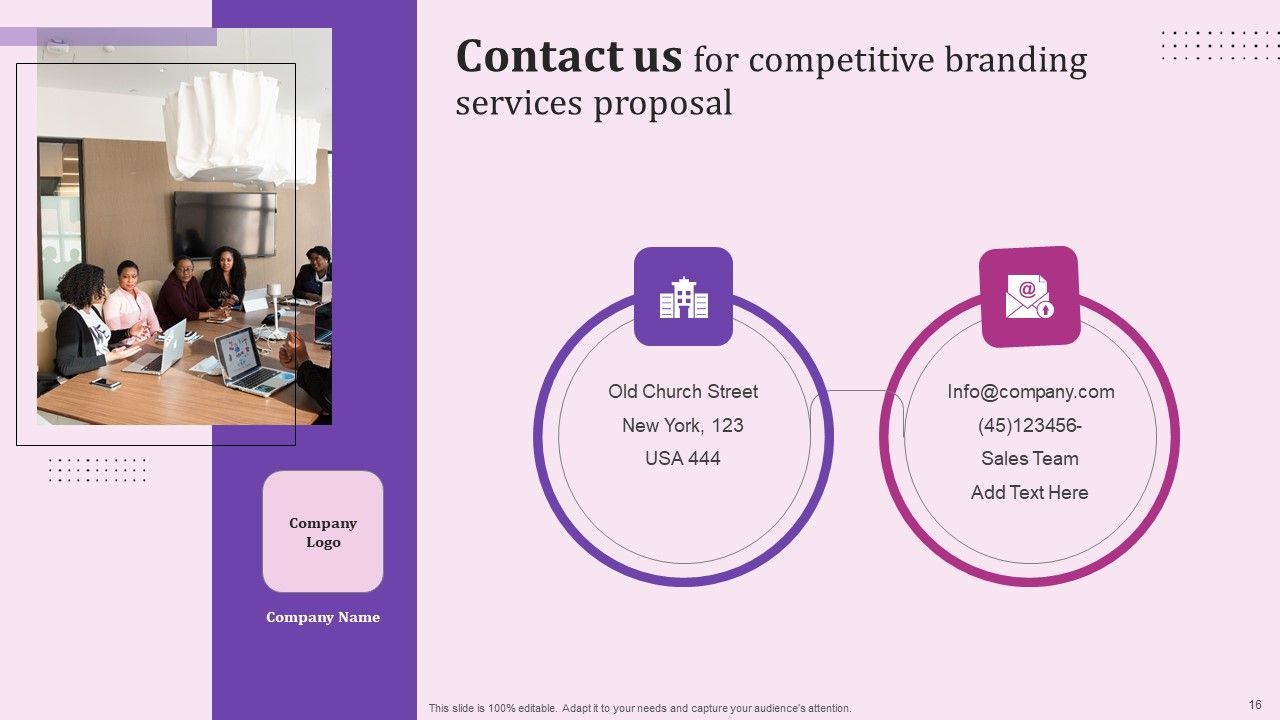 Contact us for competitive branding services proposal

Old Church Street
New York, 123
USA 444

Info@company.com
(45)123456-
Sales Team
Add Text Here

Company Logo

Company Name

This slide is 100% editable. Adapt it to your needs and capture your audience's attention.

16